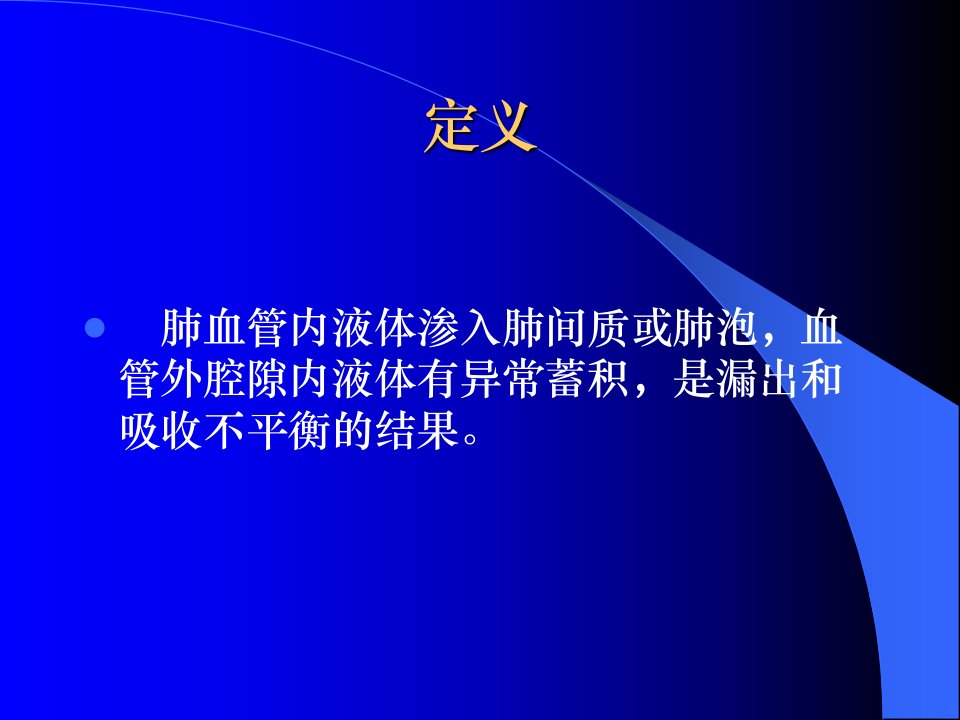 定义

肺血管内液体渗入肺间质或肺泡，血管外腔隙内液体有异常蓄积，是漏出和吸收不平衡的结果。